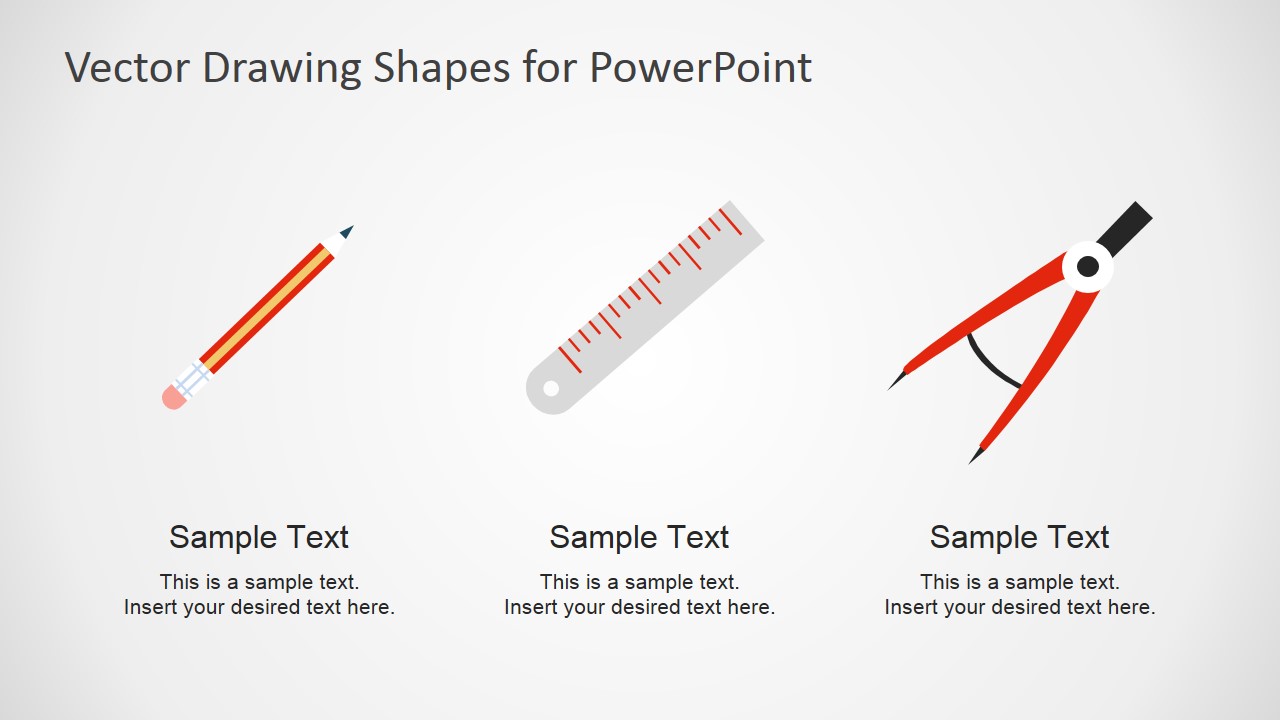 Vector Drawing Shapes for PowerPoint

Sample Text

This is a sample text.
Insert your desired text here.

Sample Text

This is a sample text.
Insert your desired text here.

Sample Text

This is a sample text.
Insert your desired text here.